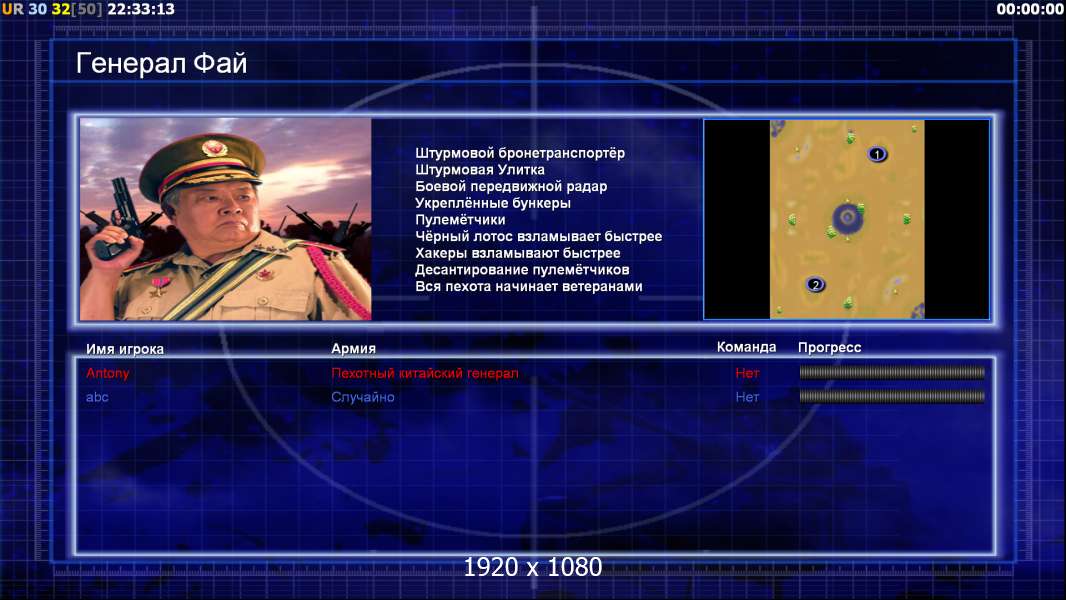 UR 30 32[50] 22:33:13

00:00:00

Генерал Фай

Штурмовой бронетранспортёр
Штурмовая Улитка
Боевой передвижной радар
Укреплённые бункеры
Пулемётчики
Чёрный лотос взламывает быстрее
Хакеры взламывают быстрее
Десантирование пулемётчиков
Вся пехота начинает ветеранами

1

2

| Имя игрока | Армия | Команда | Прогресс |
|---|---|---|---|
| Antony | Пехотный китайский генерал | Нет | |
| abc | Случайно | Нет | |

1920 x 1080